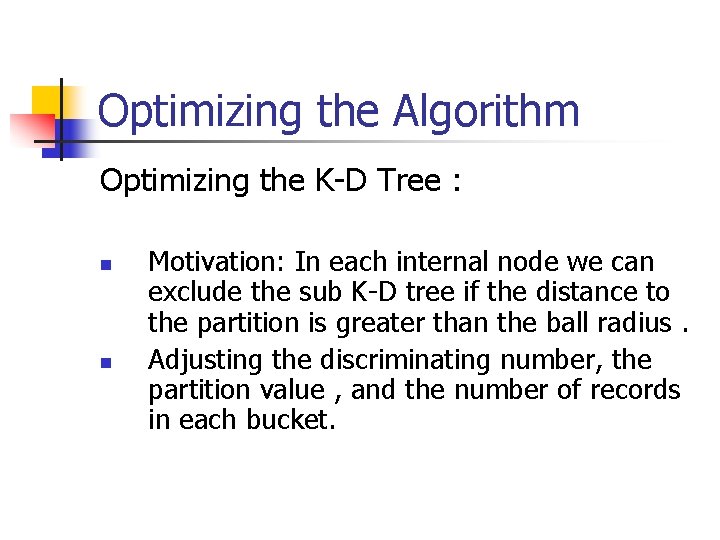 Optimizing the Algorithm

Optimizing the K-D Tree :

- Motivation: In each internal node we can exclude the sub K-D tree if the distance to the partition is greater than the ball radius .
- Adjusting the discriminating number, the partition value , and the number of records in each bucket.